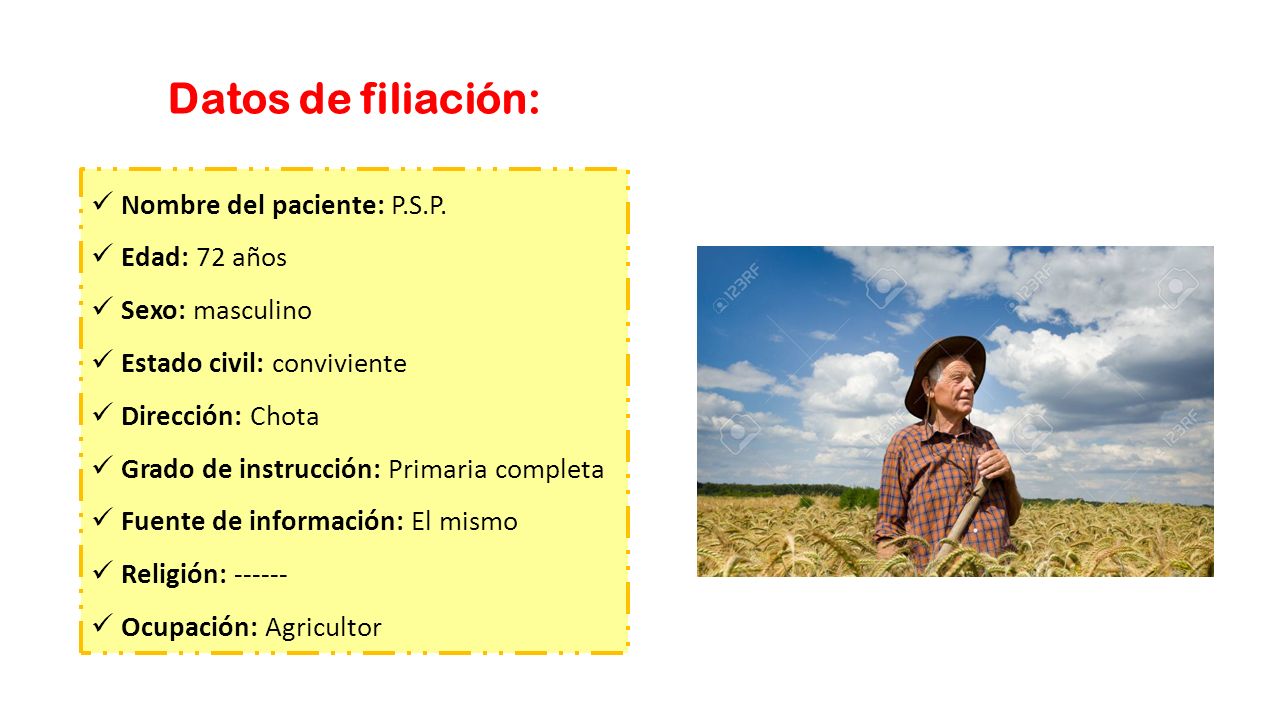 Datos de filiación:

✓ Nombre del paciente: P.S.P.

✓ Edad: 72 años

✓ Sexo: masculino

✓ Estado civil: conviviente

✓ Dirección: Chota

✓ Grado de instrucción: Primaria completa

✓ Fuente de información: El mismo

✓ Religión: ------

✓ Ocupación: Agricultor

123RF